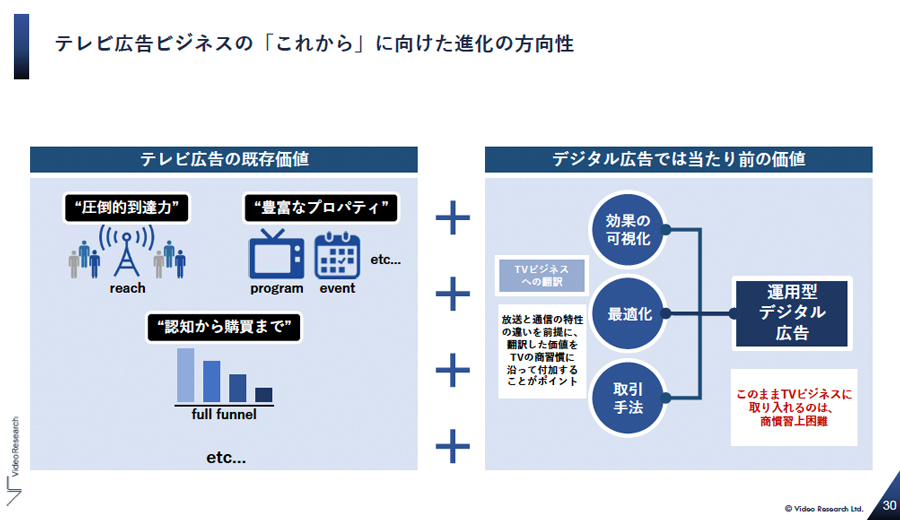 テレビ広告ビジネスの「これから」に向けた進化の方向性

テレビ広告の既存価値

“圧倒的到達力”

reach

“豊富なプロパティ”

program

event

etc...

“認知から購買まで”

full funnel

etc...

＋

＋

＋

＋

デジタル広告では当たり前の価値

TVビジネスへの翻訳

放送と通信の特性の違いを前提に、翻訳した価値をTVの商習慣に沿って付加することがポイント

効果の可視化

最適化

取引手法

運用型デジタル広告

このままTVビジネスに取り入れるのは、商慣習上困難

Video Research

© Video Research Ltd.

30